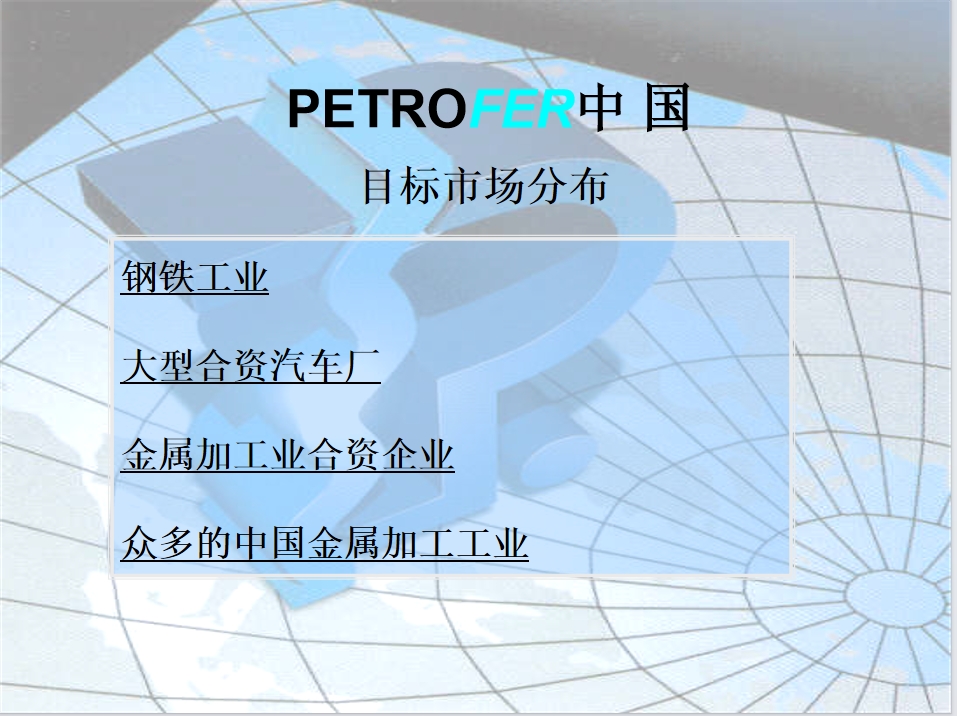 PETROFER中 国

目标市场分布

钢铁工业

大型合资汽车厂

金属加工业合资企业

众多的中国金属加工工业